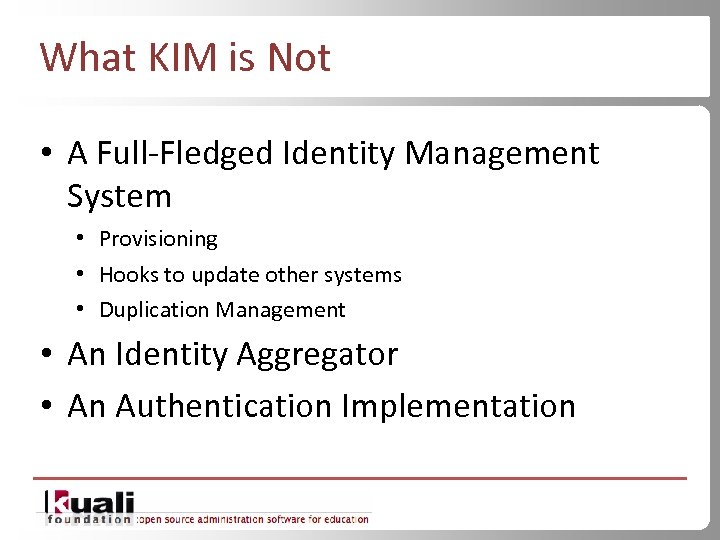 What KIM is Not

• A Full-Fledged Identity Management System
  • Provisioning
  • Hooks to update other systems
  • Duplication Management
• An Identity Aggregator
• An Authentication Implementation

kuali foundation open source administration software for education